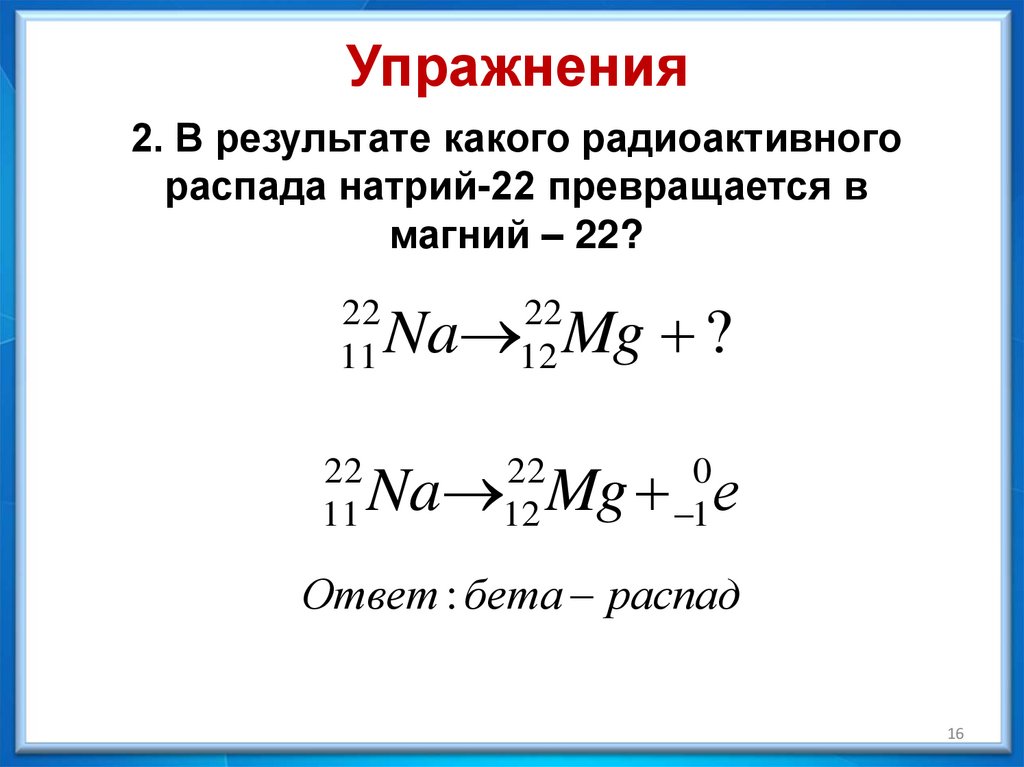 Упражнения

2. В результате какого радиоактивного распада натрий-22 превращается в магний – 22?

$^{22}_{11}Na \rightarrow ^{22}_{12}Mg + ?$

$^{22}_{11}Na \rightarrow ^{22}_{12}Mg + ^{0}_{-1}e$

$Ответ: бета - распад$

16